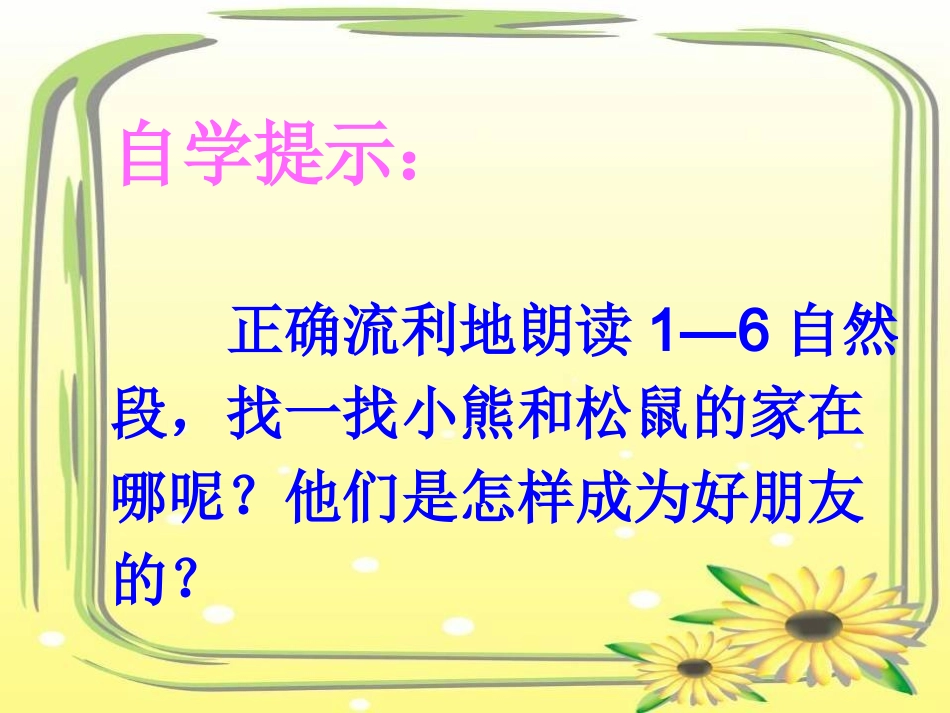 自学提示：

正确流利地朗读 1—6 自然段，找一找小熊和松鼠的家在哪呢？他们是怎样成为好朋友的？